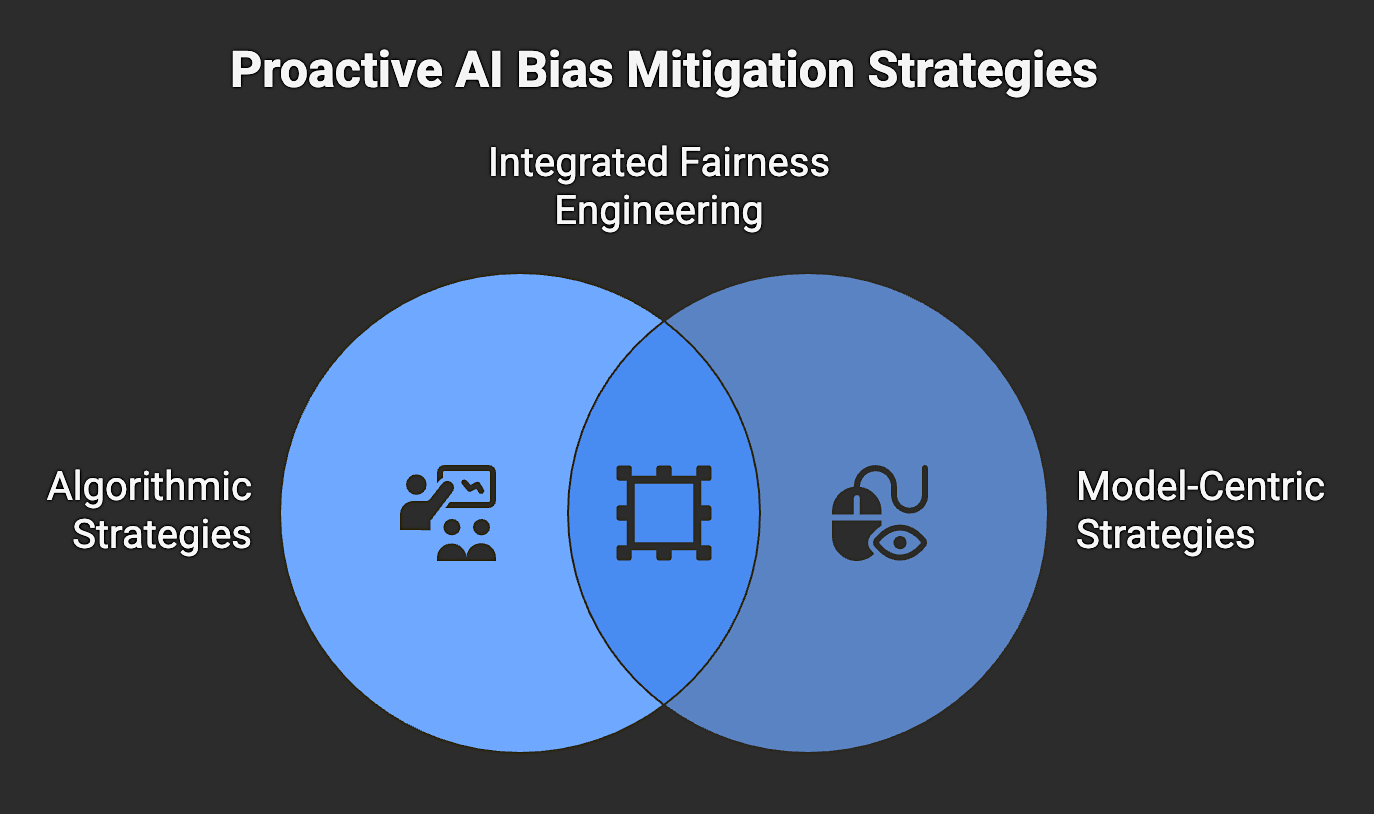 Proactive AI Bias Mitigation Strategies

Integrated Fairness Engineering

Algorithmic Strategies

Model-Centric Strategies